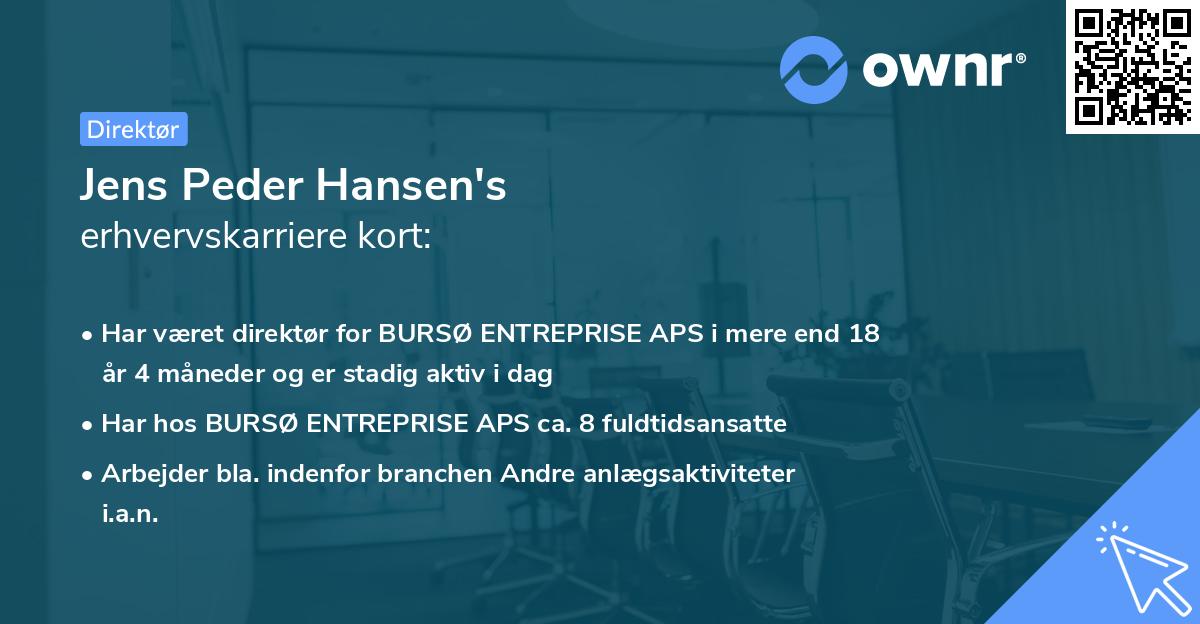 ownr®

Direktør

Jens Peder Hansen's
erhvervskarriere kort:

• Har været direktør for BURSØ ENTREPRISE APS i mere end 18 år 4 måneder og er stadig aktiv i dag

• Har hos BURSØ ENTREPRISE APS ca. 8 fuldtidsansatte

• Arbejder bla. indenfor branchen Andre anlægsaktiviteter i.a.n.